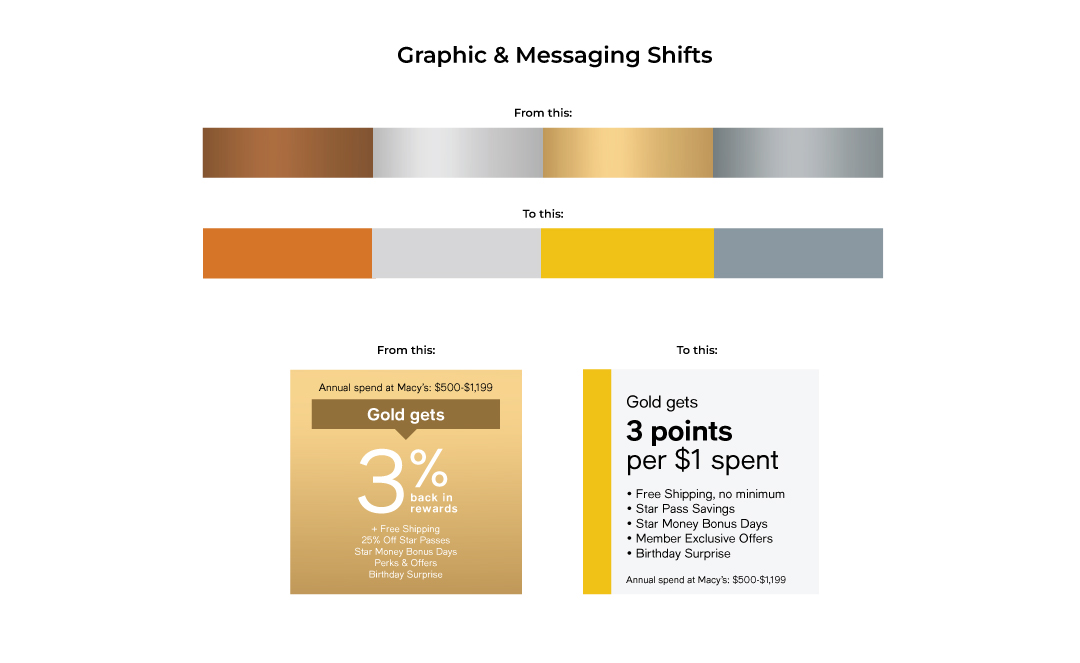 Graphic & Messaging Shifts

From this:

To this:

From this:

Annual spend at Macy's: $500-$1,199

Gold gets

3%
back in rewards

+ Free Shipping
25% Off Star Passes
Star Money Bonus Days
Perks & Offers
Birthday Surprise

To this:

Gold gets
3 points
per $1 spent

• Free Shipping, no minimum
• Star Pass Savings
• Star Money Bonus Days
• Member Exclusive Offers
• Birthday Surprise

Annual spend at Macy's: $500-$1,199